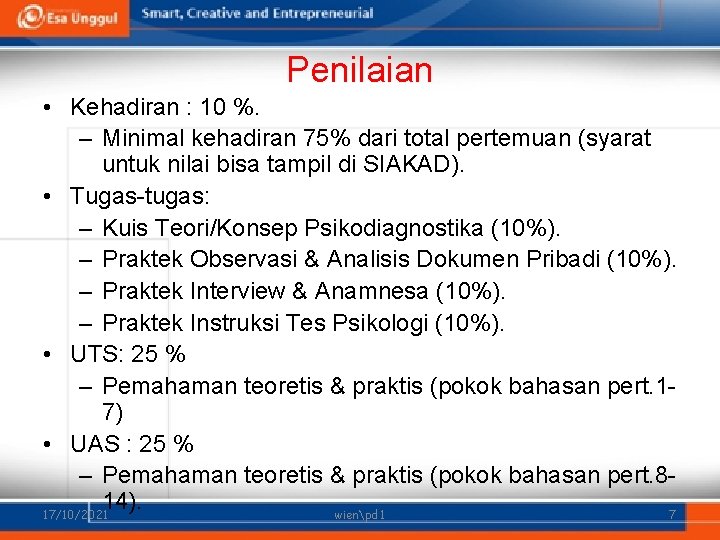 Esa Unggul Smart, Creative and Entrepreneurial

Penilaian

• Kehadiran : 10 %.
– Minimal kehadiran 75% dari total pertemuan (syarat untuk nilai bisa tampil di SIAKAD).
• Tugas-tugas:
– Kuis Teori/Konsep Psikodiagnostika (10%).
– Praktek Observasi & Analisis Dokumen Pribadi (10%).
– Praktek Interview & Anamnesa (10%).
– Praktek Instruksi Tes Psikologi (10%).
• UTS: 25 %
– Pemahaman teoretis & praktis (pokok bahasan pert.1-7)
• UAS : 25 %
– Pemahaman teoretis & praktis (pokok bahasan pert.8-14).

17/10/2021 wien\pd1 7